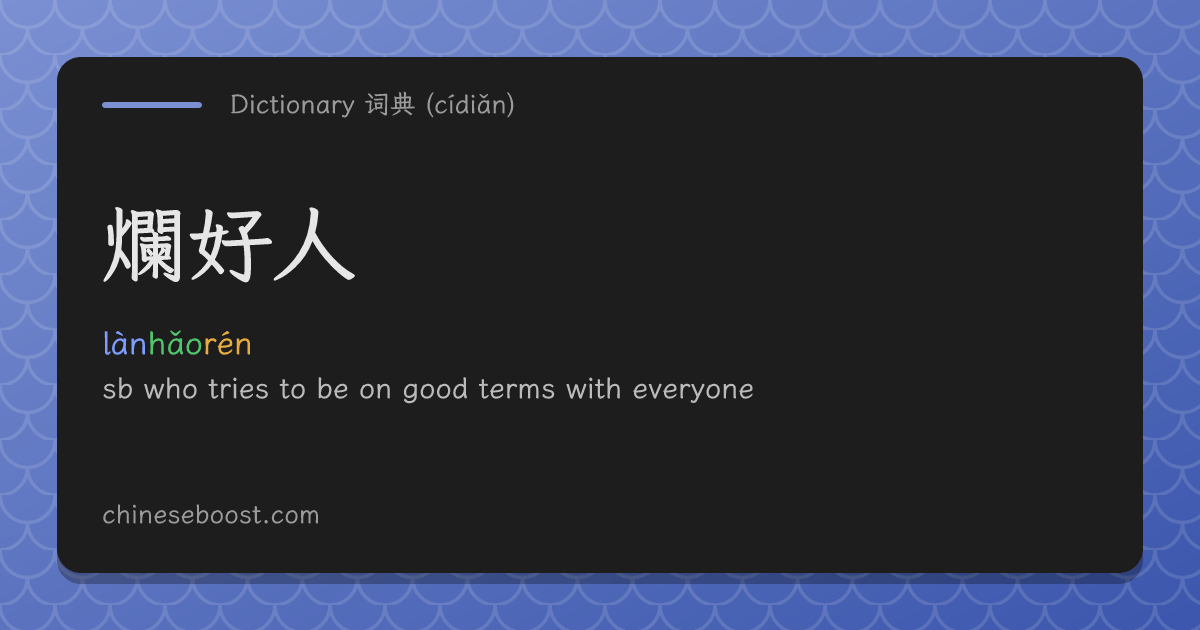 Dictionary 词典 (cídiǎn)

爛好人

lànhǎorén

sb who tries to be on good terms with everyone

chineseboost.com